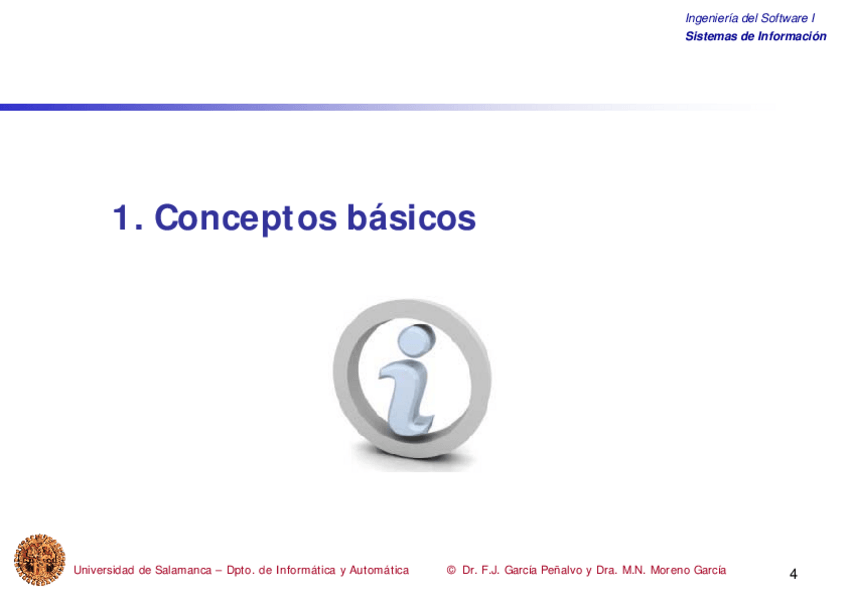 Ingeniería del Software I
Sistemas de Información

1. Conceptos básicos

Universidad de Salamanca – Dpto. de Informática y Automática © Dr. F.J. García Peñalvo y Dra. M.N. Moreno García 4